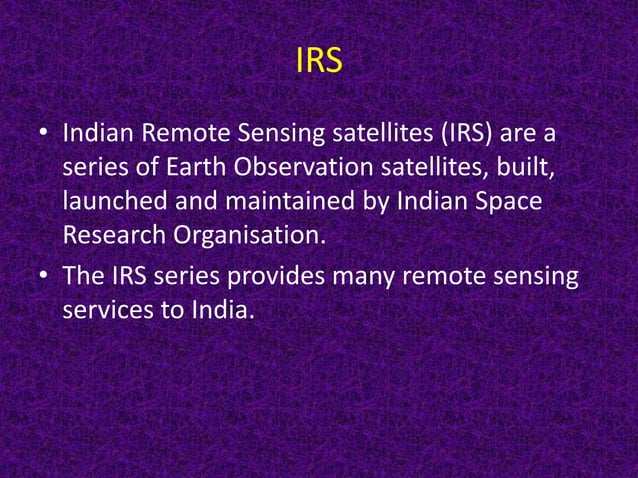 IRS

• Indian Remote Sensing satellites (IRS) are a series of Earth Observation satellites, built, launched and maintained by Indian Space Research Organisation.

• The IRS series provides many remote sensing services to India.